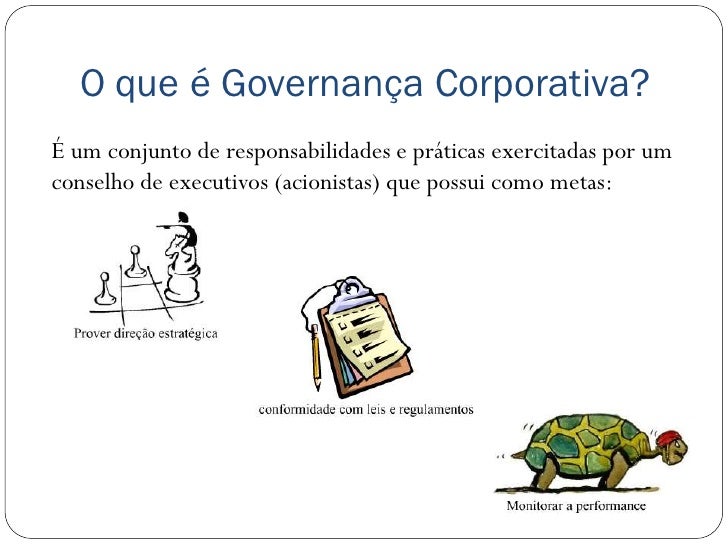 O que é Governança Corporativa?

É um conjunto de responsabilidades e práticas exercitadas por um conselho de executivos (acionistas) que possui como metas:

Prover direção estratégica

conformidade com leis e regulamentos

Monitorar a performance